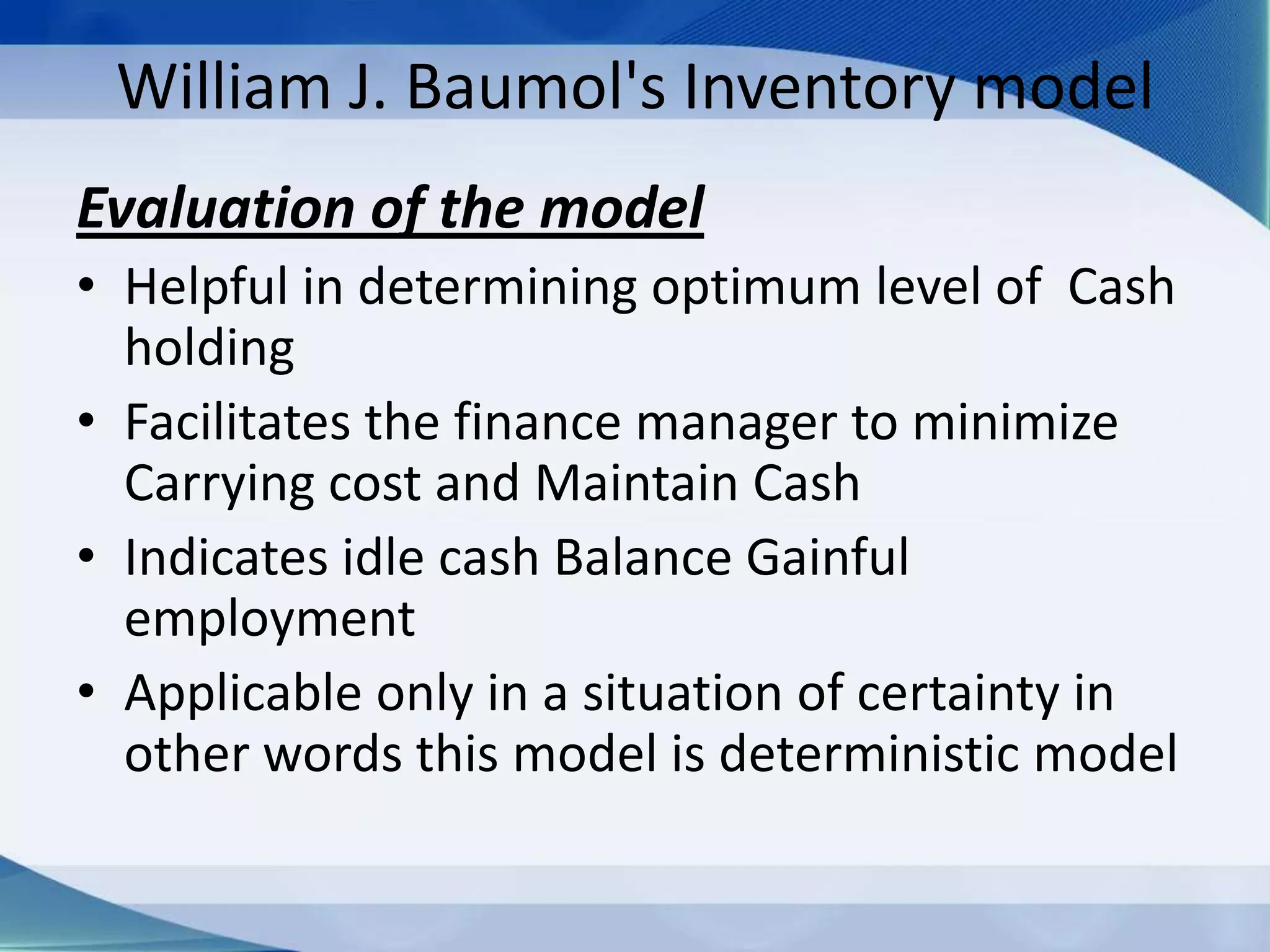 William J. Baumol's Inventory model

Evaluation of the model

• Helpful in determining optimum level of  Cash holding
• Facilitates the finance manager to minimize Carrying cost and Maintain Cash
• Indicates idle cash Balance Gainful employment
• Applicable only in a situation of certainty in other words this model is deterministic model